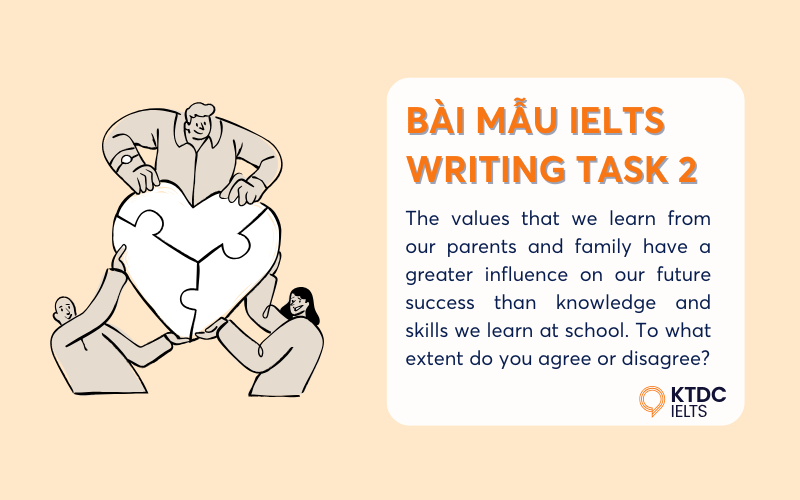 BÀI MẪU IELTS WRITING TASK 2

The values that we learn from our parents and family have a greater influence on our future success than knowledge and skills we learn at school. To what extent do you agree or disagree?

KTDC IELTS